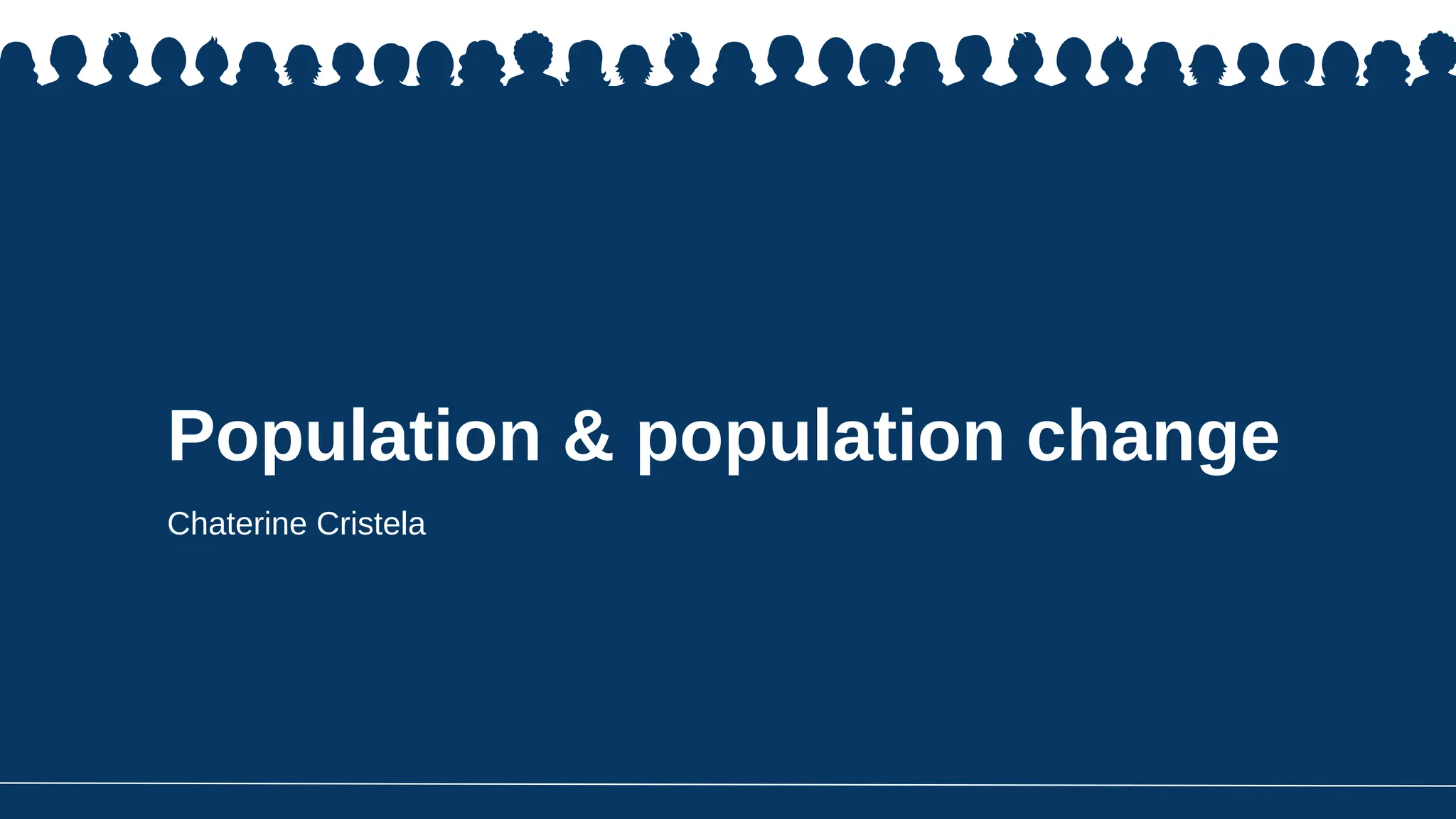 Population & population change

Chaterine Cristela